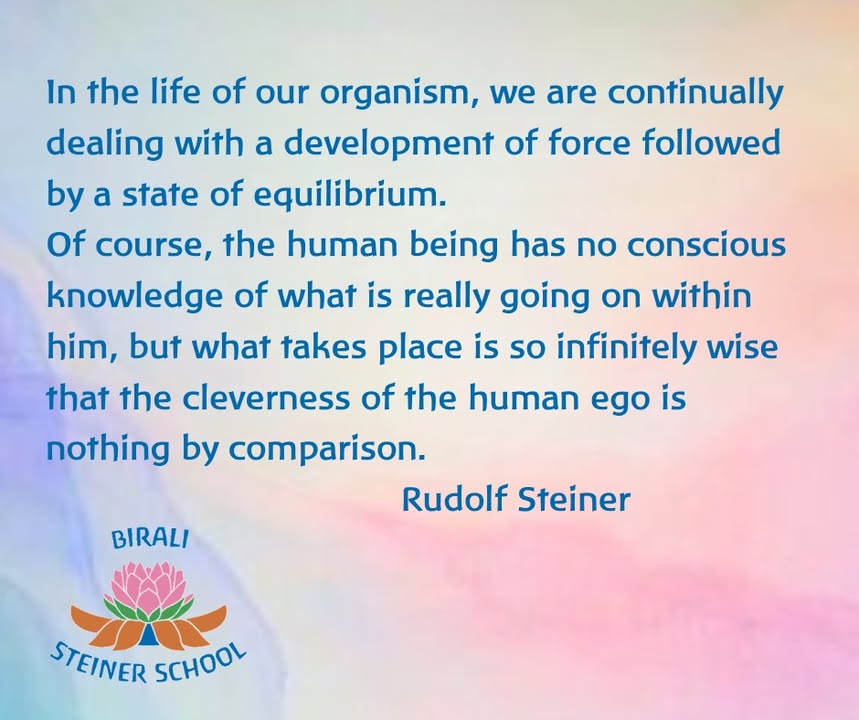 In the life of our organism, we are continually dealing with a development of force followed by a state of equilibrium.
Of course, the human being has no conscious knowledge of what is really going on within him, but what takes place is so infinitely wise that the cleverness of the human ego is nothing by comparison.

Rudolf Steiner

BIRALI
STEINER SCHOOL